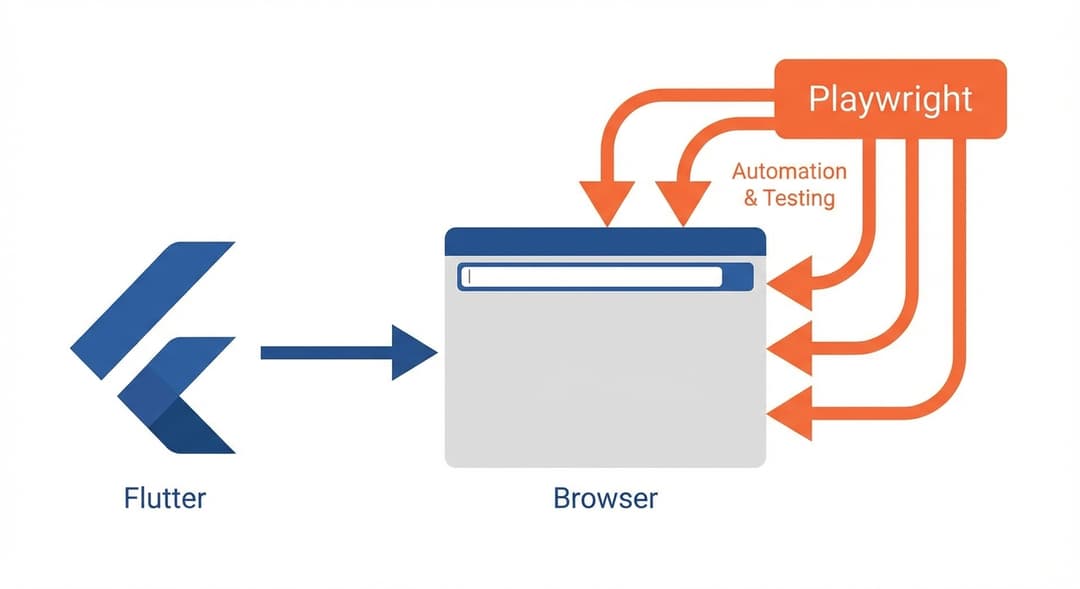 Playwright

Automation & Testing

Flutter

Browser